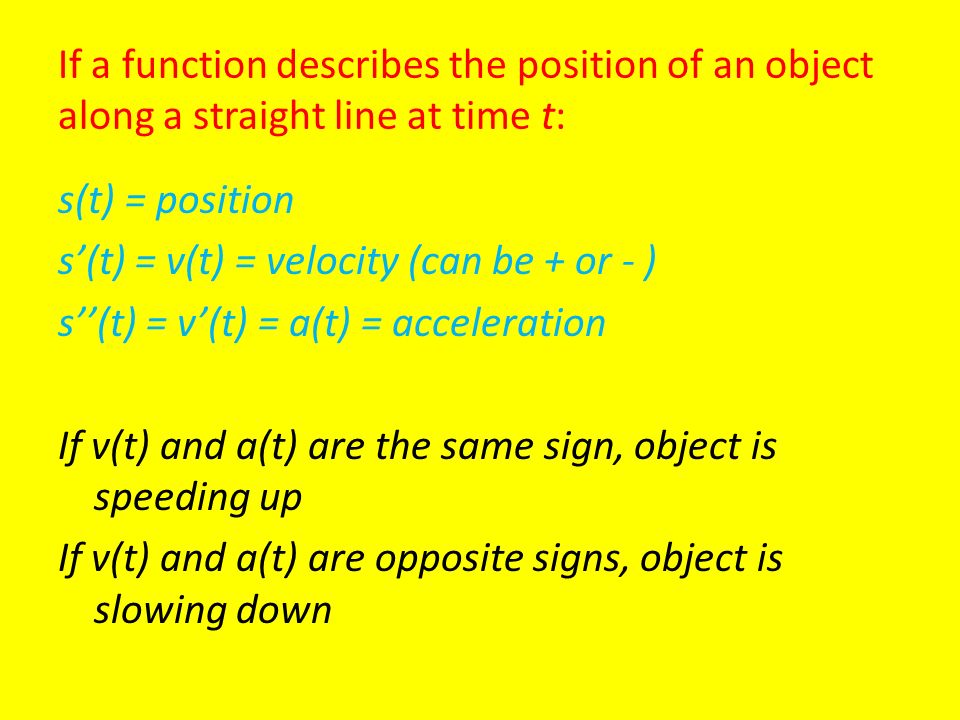 If a function describes the position of an object along a straight line at time $t$:

$s(t)$ = position

$s'(t) = v(t)$ = velocity (can be + or - )

$s''(t) = v'(t) = a(t)$ = acceleration

If $v(t)$ and $a(t)$ are the same sign, object is speeding up

If $v(t)$ and $a(t)$ are opposite signs, object is slowing down